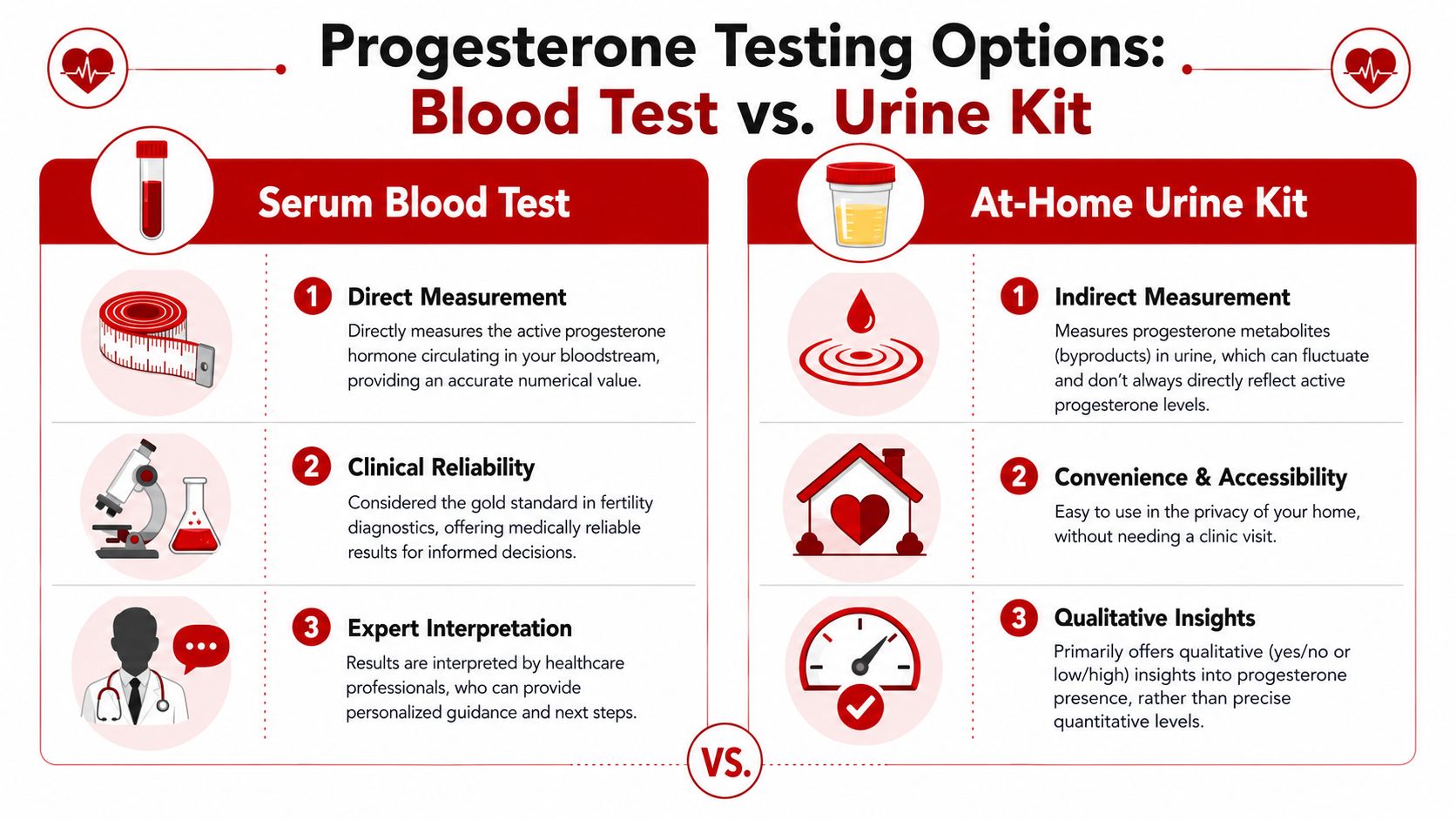 Progesterone Testing Options:
Blood Test vs. Urine Kit

Serum Blood Test

1 Direct Measurement
Directly measures the active progesterone hormone circulating in your bloodstream, providing an accurate numerical value.

2 Clinical Reliability
Considered the gold standard in fertility diagnostics, offering medically reliable results for informed decisions.

3 Expert Interpretation
Results are interpreted by healthcare professionals, who can provide personalized guidance and next steps.

At-Home Urine Kit

1 Indirect Measurement
Measures progesterone metabolites (byproducts) in urine, which can fluctuate and don't always directly reflect active progesterone levels.

2 Convenience & Accessibility
Easy to use in the privacy of your home, without needing a clinic visit.

3 Qualitative Insights
Primarily offers qualitative (yes/no or low/high) insights into progesterone presence, rather than precise quantitative levels.

VS.